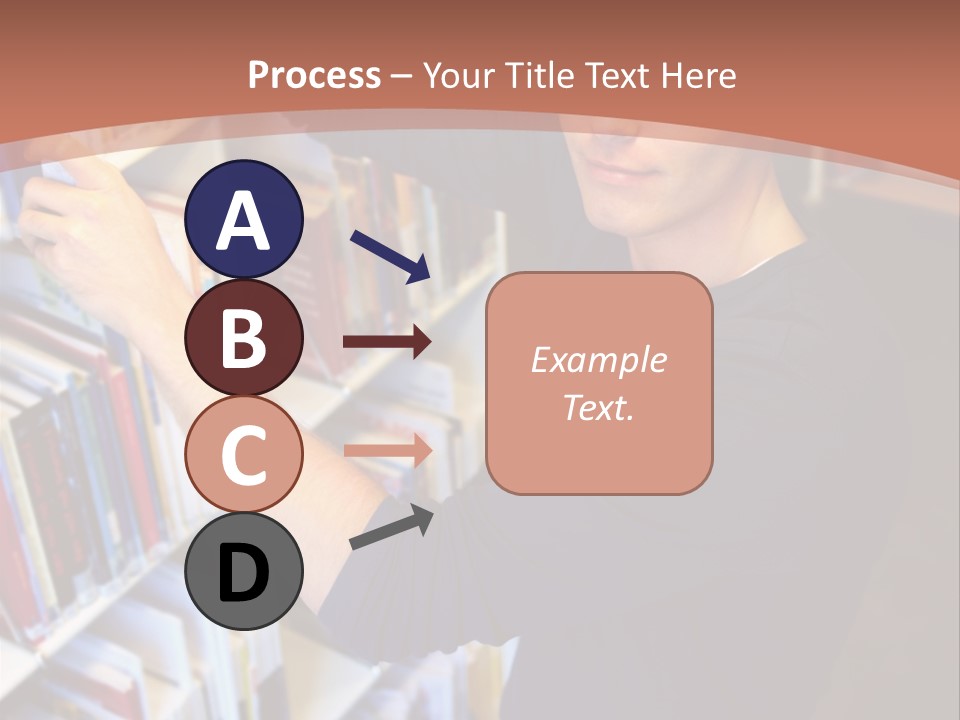 Process – Your Title Text Here

A

B

C

D

Example Text.